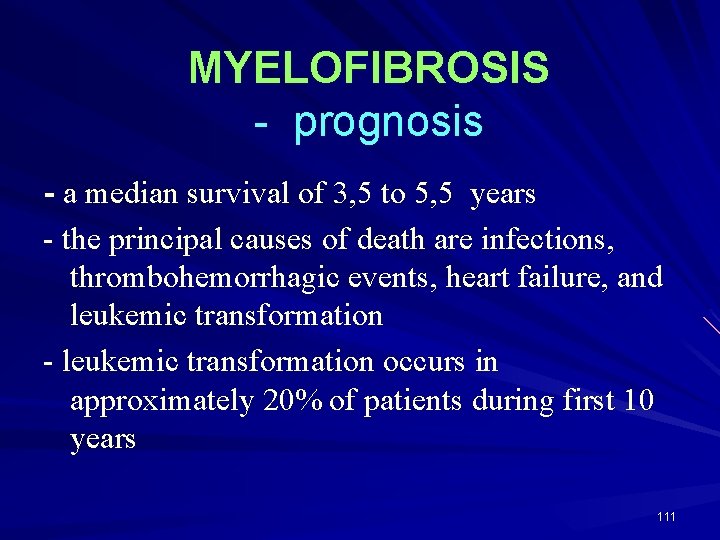 MYELOFIBROSIS
- prognosis

- a median survival of 3,5 to 5,5 years

- the principal causes of death are infections, thrombohemorrhagic events, heart failure, and leukemic transformation

- leukemic transformation occurs in approximately 20% of patients during first 10 years

111